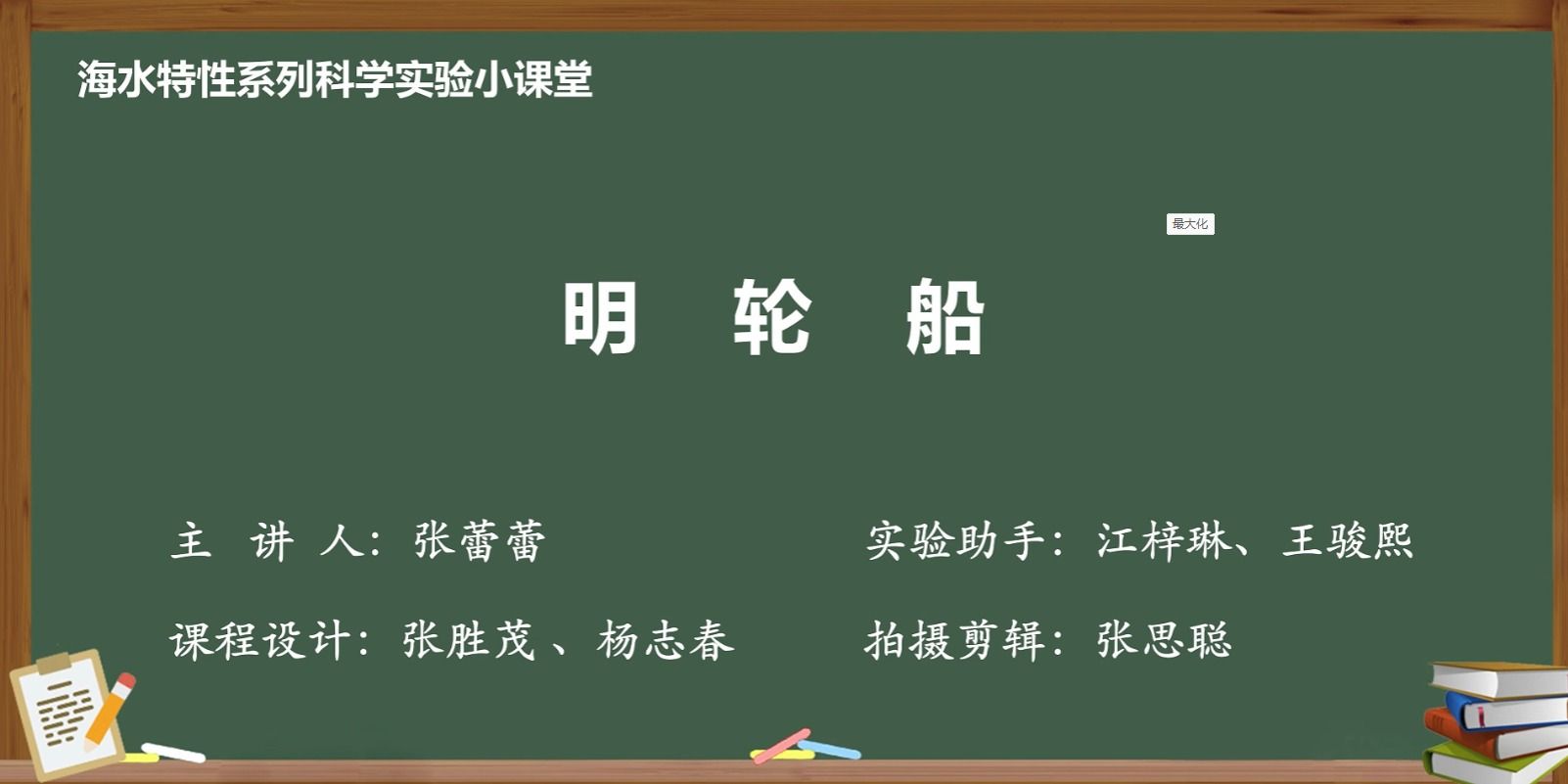 海水特性系列科学实验小课堂

最大化

明　轮　船

主　讲　人：张蕾蕾

实验助手：江梓琳、王骏熙

课程设计：张胜茂、杨志春

拍摄剪辑：张思聪